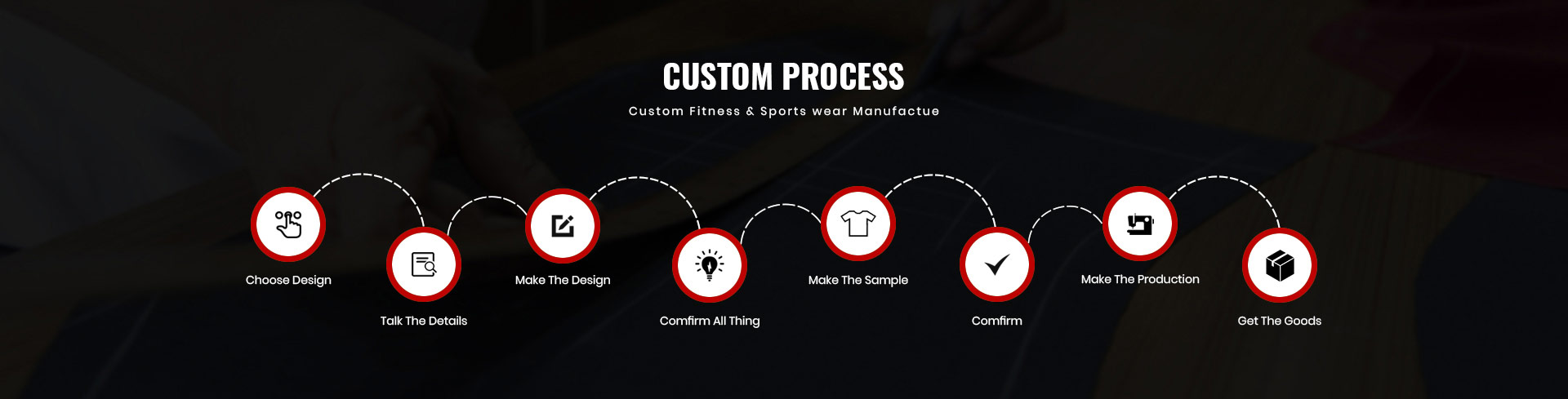 CUSTOM PROCESS

Custom Fitness & Sports wear Manufactue

Choose Design

Talk The Details

Make The Design

Comfirm All Thing

Make The Sample

Comfirm

Make The Production

Get The Goods